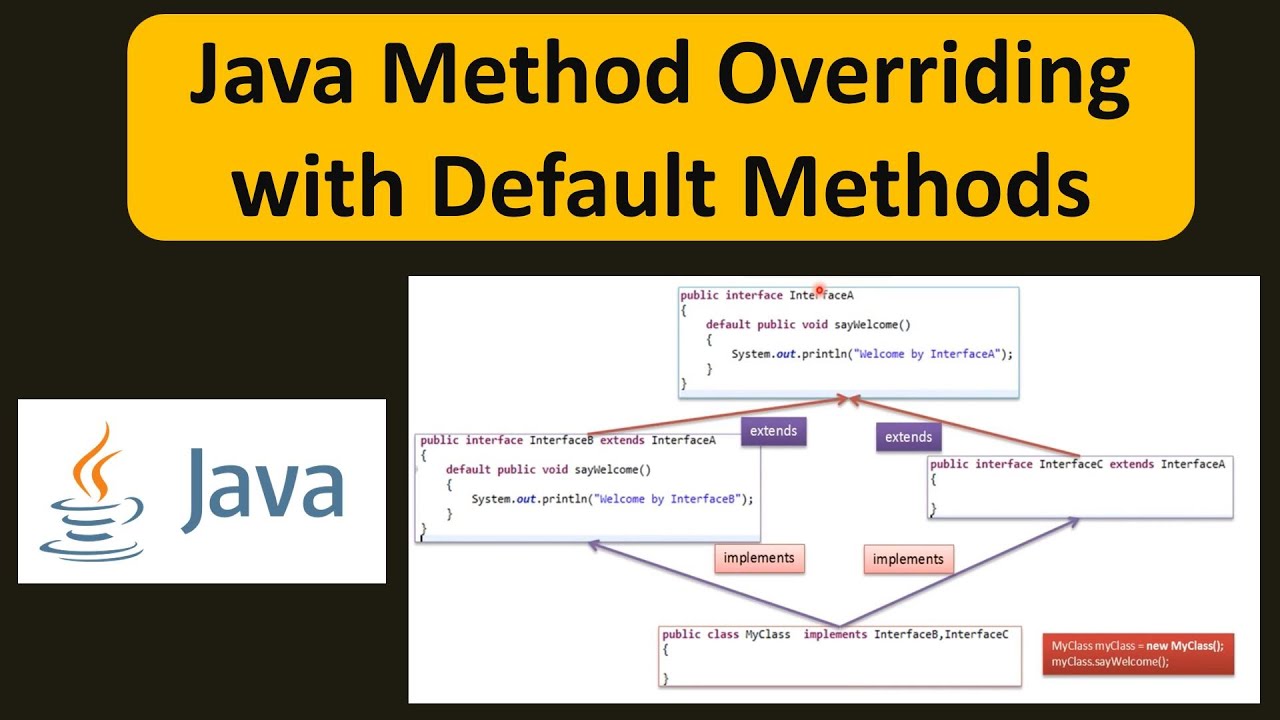 Java Method Overriding with Default Methods

Java

public interface InterfaceA
{
    default public void sayWelcome()
    {
        System.out.println("Welcome by InterfaceA");
    }
}

extends

extends

public interface InterfaceB extends InterfaceA
{
    default public void sayWelcome()
    {
        System.out.println("Welcome by InterfaceB");
    }
}

public interface InterfaceC extends InterfaceA
{

}

implements

implements

public class MyClass implements InterfaceB,InterfaceC
{

}

MyClass myClass = new MyClass();
myClass.sayWelcome();